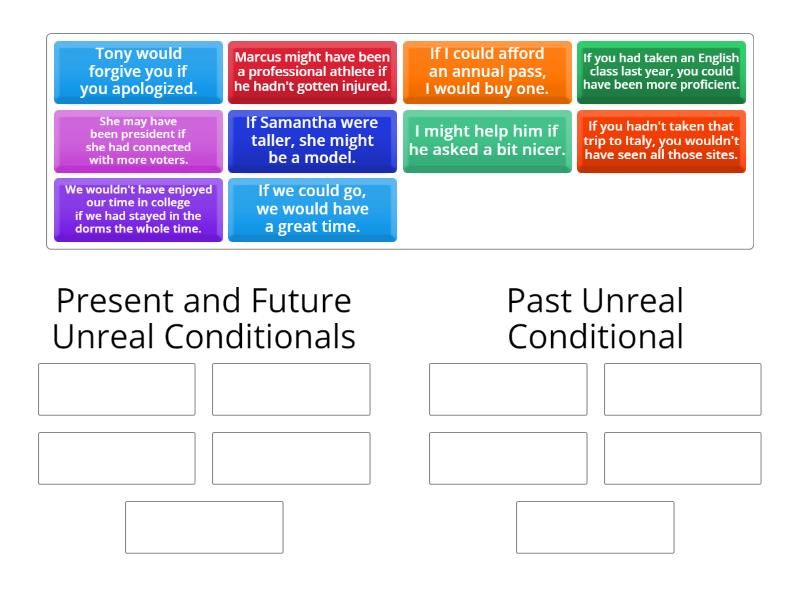 Tony would forgive you if you apologized.

Marcus might have been a professional athlete if he hadn't gotten injured.

If I could afford an annual pass, I would buy one.

If you had taken an English class last year, you could have been more proficient.

She may have been president if she had connected with more voters.

If Samantha were taller, she might be a model.

I might help him if he asked a bit nicer.

If you hadn't taken that trip to Italy, you wouldn't have seen all those sites.

We wouldn't have enjoyed our time in college if we had stayed in the dorms the whole time.

If we could go, we would have a great time.

Present and Future Unreal Conditionals

Past Unreal Conditional